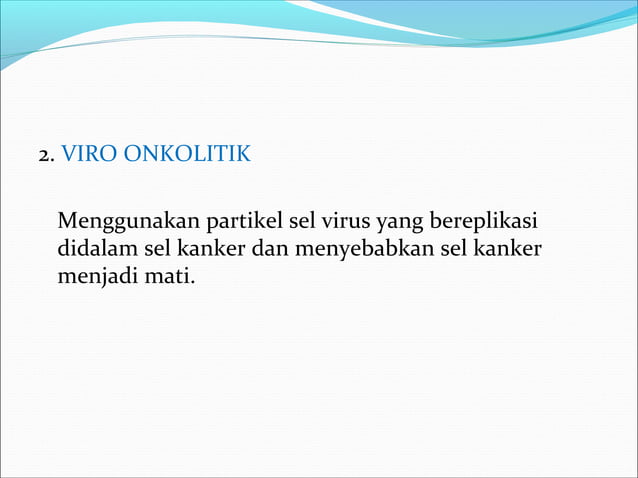 2. VIRO ONKOLITIK

Menggunakan partikel sel virus yang bereplikasi didalam sel kanker dan menyebabkan sel kanker menjadi mati.